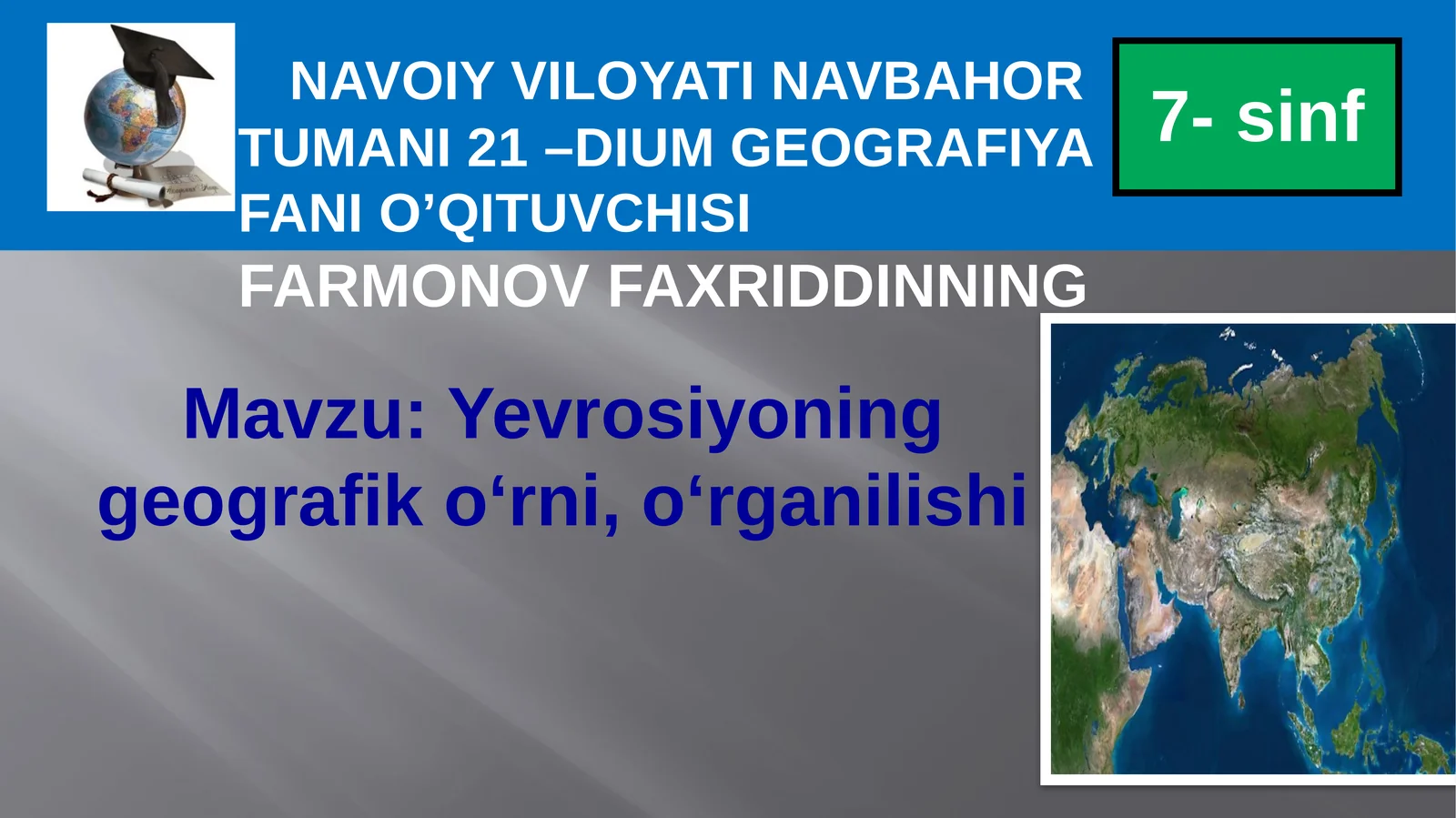 NAVOIY VILOYATI NAVBAHOR TUMANI 21 –DIUM GEOGRAFIYA FANI O’QITUVCHISI FARMONOV FAXRIDDINNING

7- sinf

Mavzu: Yevrosiyoning geografik o‘rni, o‘rganilishi